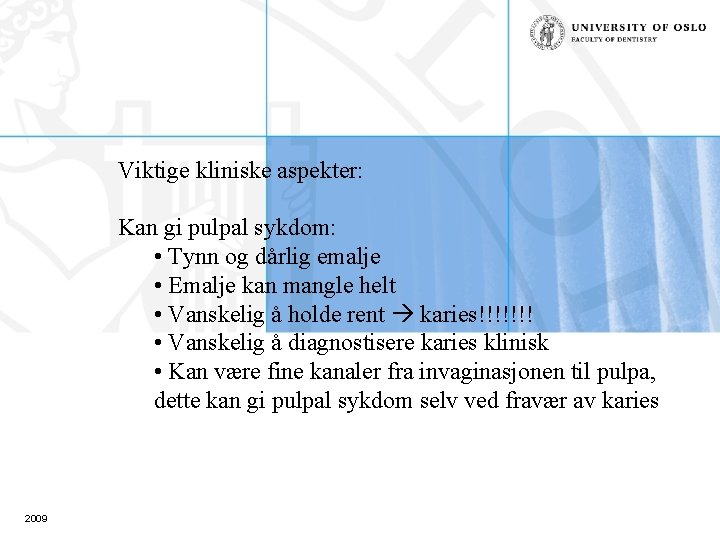 UNIVERSITY OF OSLO
FACULTY OF DENTISTRY

Viktige kliniske aspekter:

Kan gi pulpal sykdom:
• Tynn og dårlig emalje
• Emalje kan mangle helt
• Vanskelig å holde rent → karies!!!!!!!
• Vanskelig å diagnostisere karies klinisk
• Kan være fine kanaler fra invaginasjonen til pulpa, dette kan gi pulpal sykdom selv ved fravær av karies

2009